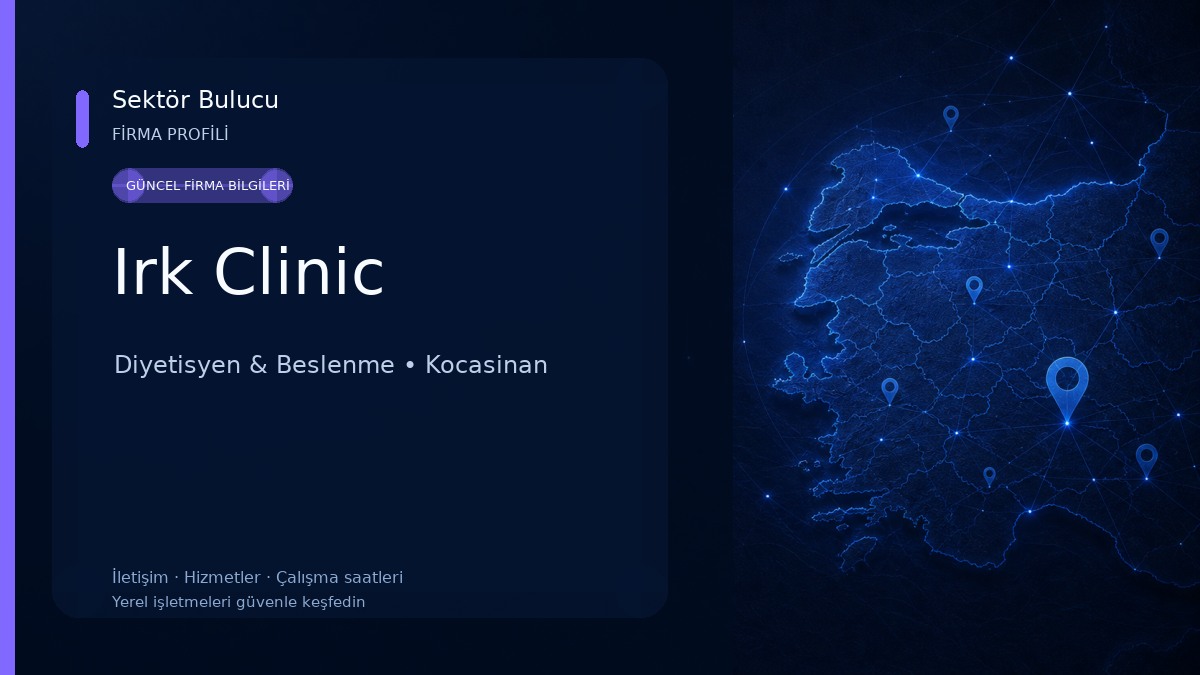 Sektör Bulucu
FİRMA PROFİLİ

GÜNCEL FİRMA BİLGİLERİ

Irk Clinic

Diyetisyen & Beslenme • Kocasinan

İletişim · Hizmetler · Çalışma saatleri
Yerel işletmeleri güvenle keşfedin